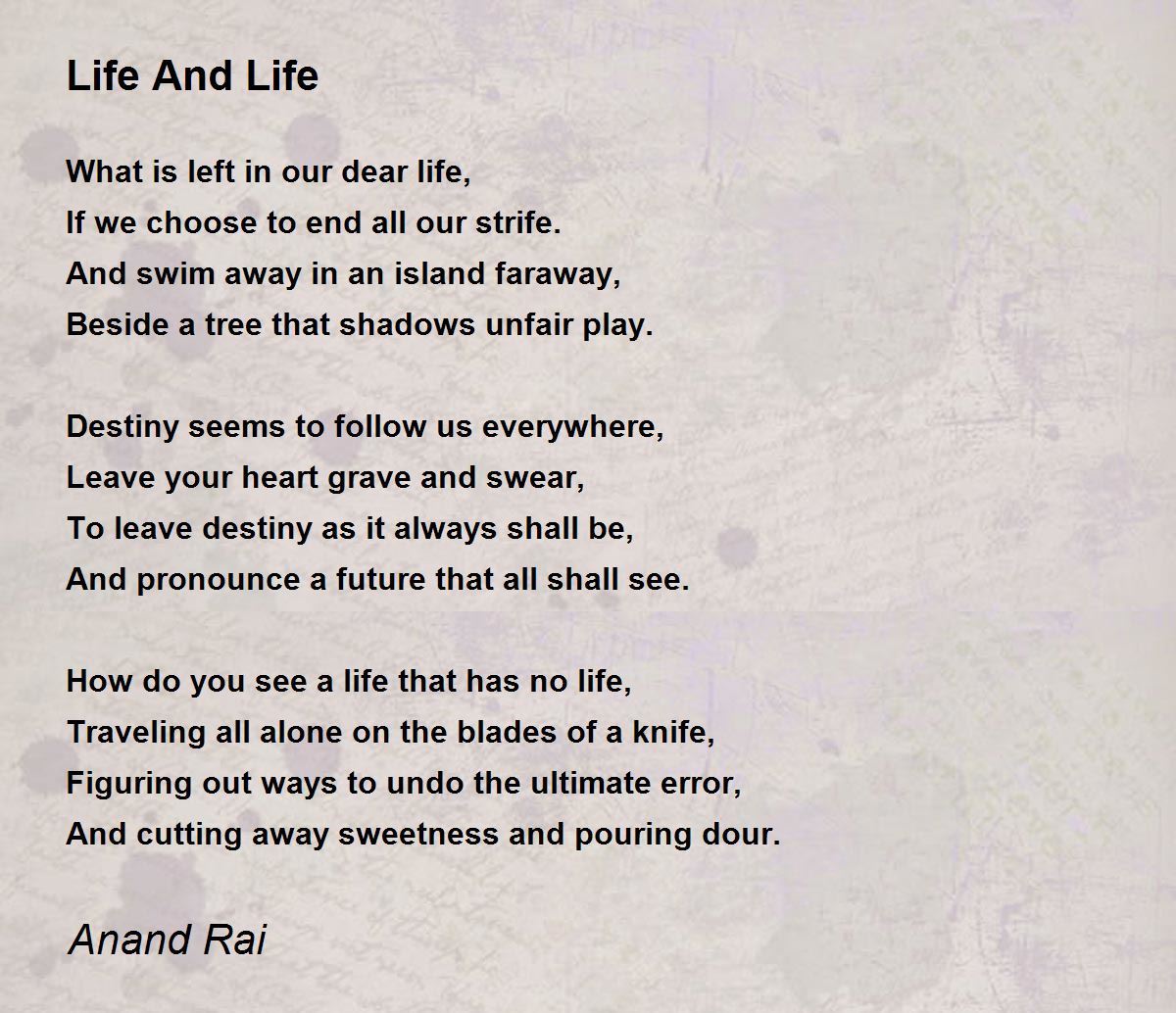 Life And Life

What is left in our dear life,
If we choose to end all our strife.
And swim away in an island faraway,
Beside a tree that shadows unfair play.

Destiny seems to follow us everywhere,
Leave your heart grave and swear,
To leave destiny as it always shall be,
And pronounce a future that all shall see.

How do you see a life that has no life,
Traveling all alone on the blades of a knife,
Figuring out ways to undo the ultimate error,
And cutting away sweetness and pouring dour.

Anand Rai